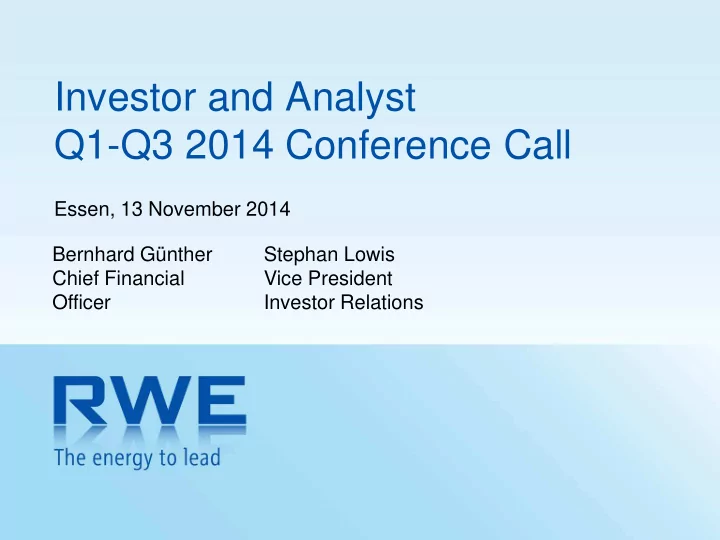 Investor and Analyst
Q1-Q3 2014 Conference Call

Essen, 13 November 2014

Bernhard Günther
Chief Financial Officer

Stephan Lowis
Vice President
Investor Relations

RWE
The energy to lead